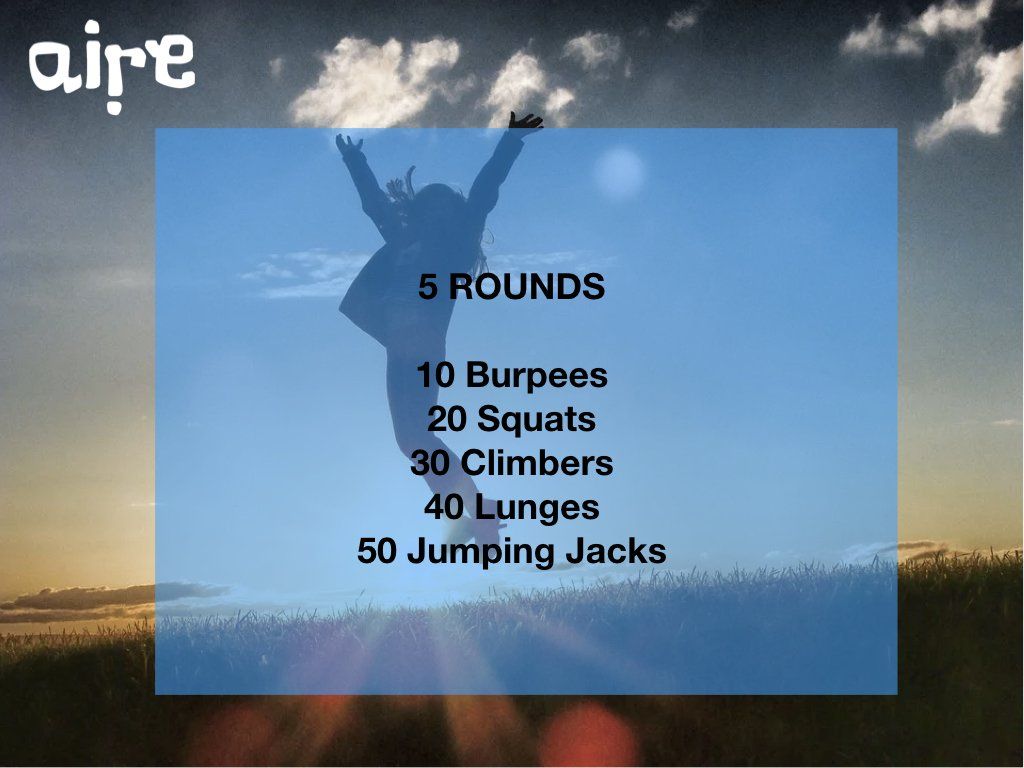 aire

5 ROUNDS

10 Burpees
20 Squats
30 Climbers
40 Lunges
50 Jumping Jacks